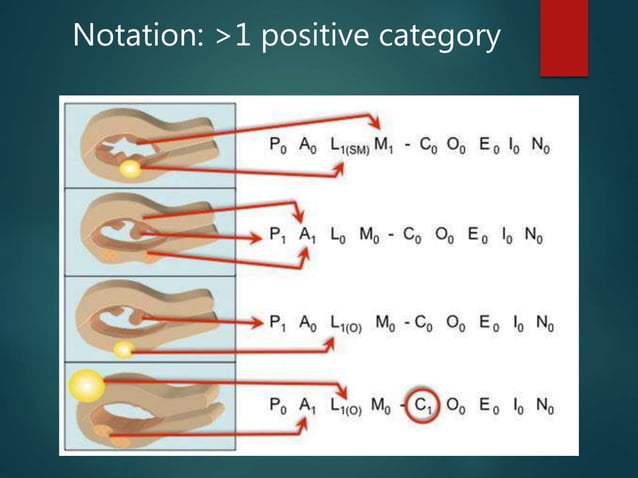 Notation: >1 positive category

$P_0$ $A_0$ $L_{1(SM)}$ $M_1$ - $C_0$ $O_0$ $E_0$ $I_0$ $N_0$

$P_1$ $A_1$ $L_0$ $M_0$ - $C_0$ $O_0$ $E_0$ $I_0$ $N_0$

$P_1$ $A_0$ $L_{1(O)}$ $M_0$ - $C_0$ $O_0$ $E_0$ $I_0$ $N_0$

$P_0$ $A_1$ $L_{1(O)}$ $M_0$ - $C_1$ $O_0$ $E_0$ $I_0$ $N_0$